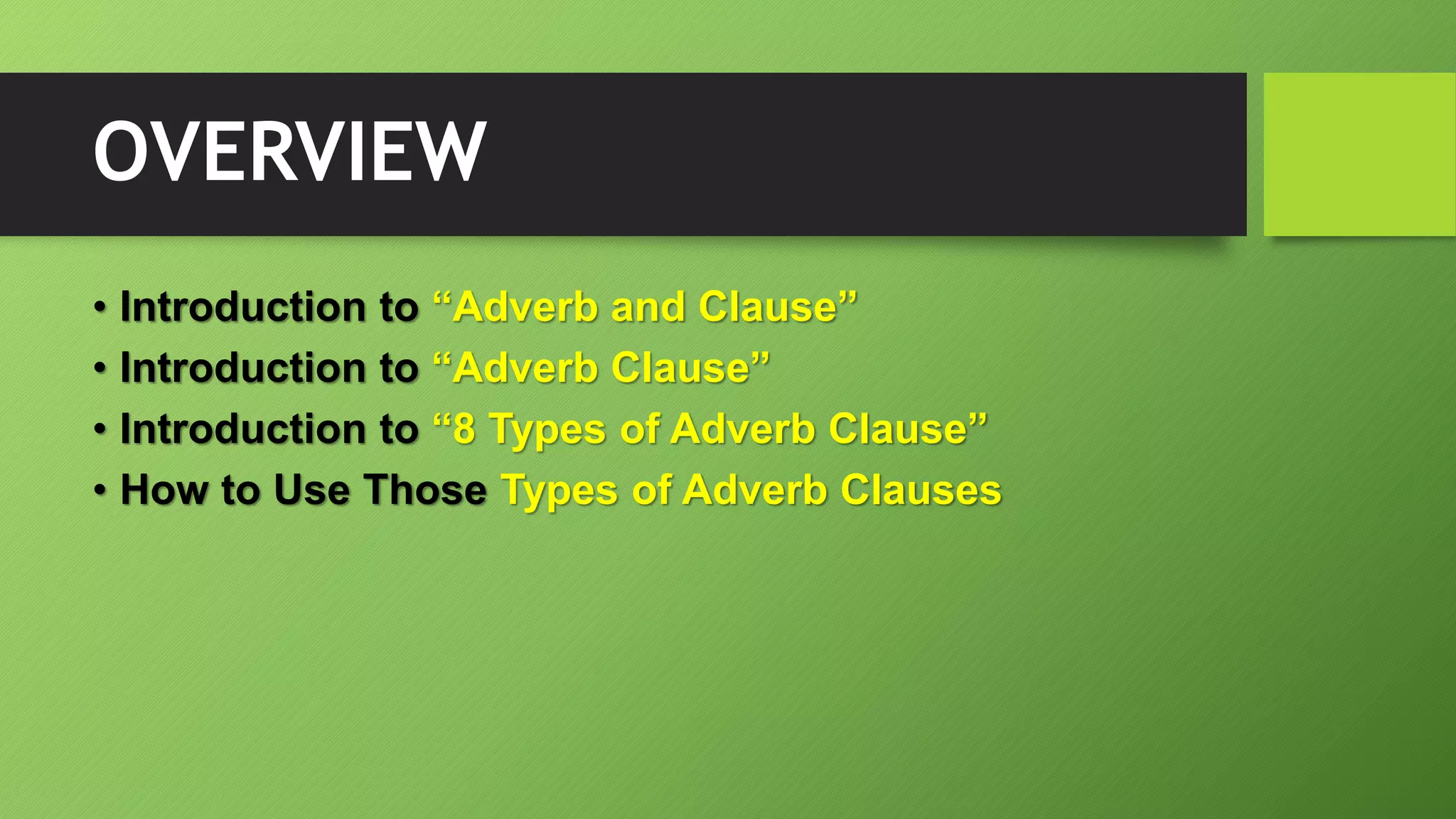 OVERVIEW

• Introduction to “Adverb and Clause”
• Introduction to “Adverb Clause”
• Introduction to “8 Types of Adverb Clause”
• How to Use Those Types of Adverb Clauses